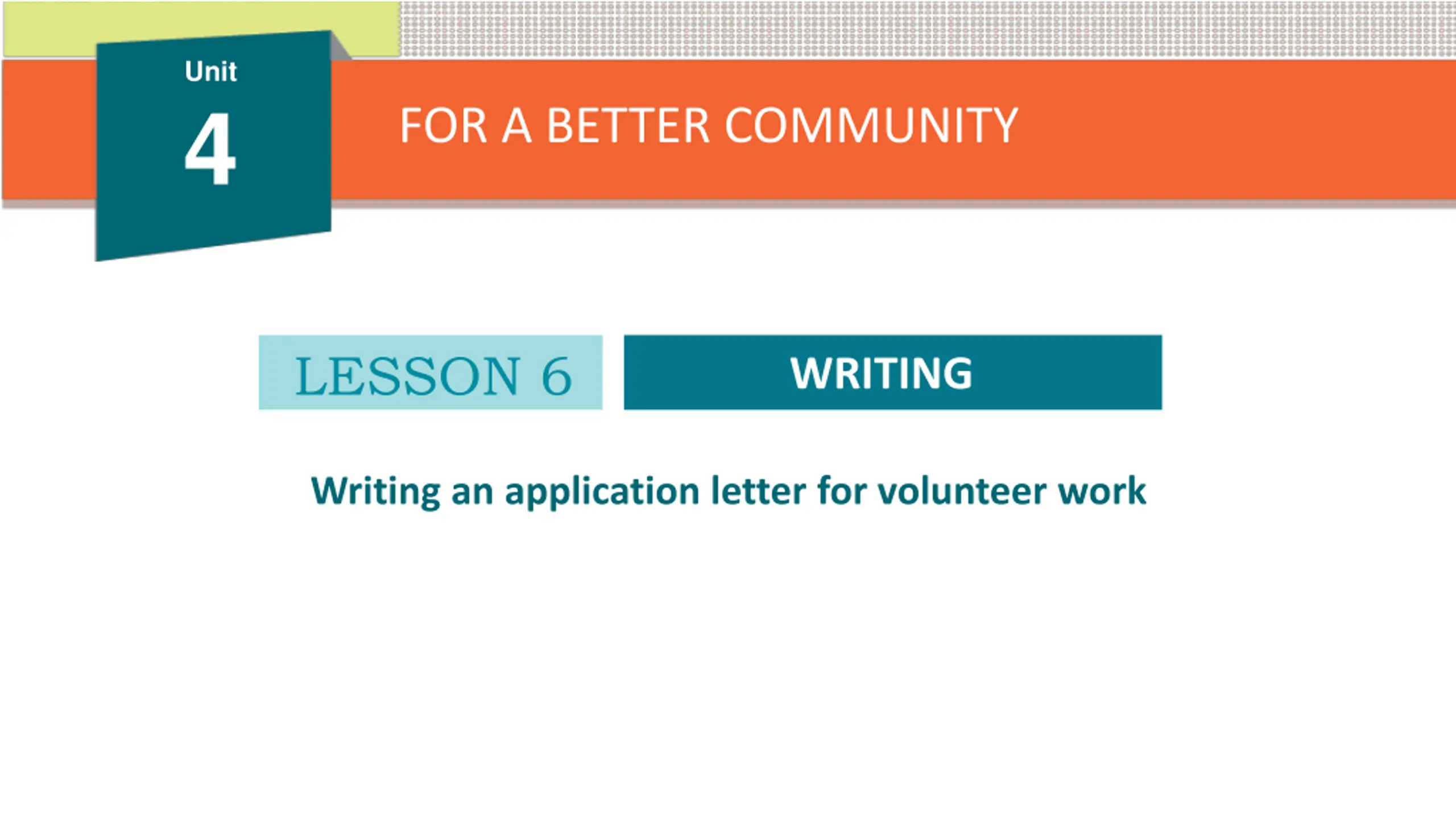 Unit
4

FOR A BETTER COMMUNITY

LESSON 6

WRITING

Writing an application letter for volunteer work